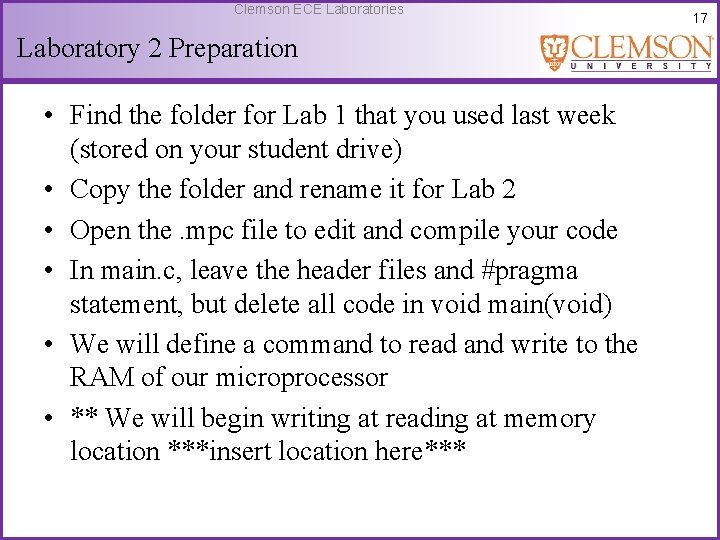 Clemson ECE Laboratories

17

Laboratory 2 Preparation

CLEMSON
UNIVERSITY

• Find the folder for Lab 1 that you used last week (stored on your student drive)
• Copy the folder and rename it for Lab 2
• Open the .mpc file to edit and compile your code
• In main.c, leave the header files and #pragma statement, but delete all code in void main(void)
• We will define a command to read and write to the RAM of our microprocessor
• ** We will begin writing at reading at memory location ***insert location here***